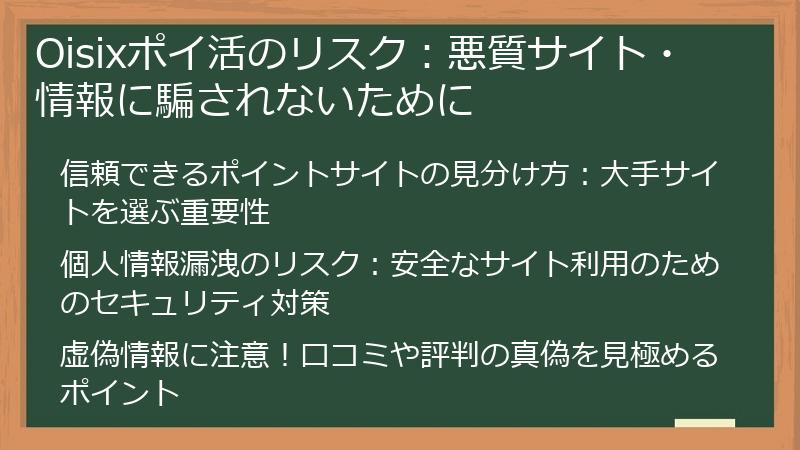 Oisixポイ活のリスク：悪質サイト・情報に騙されないために

信頼できるポイントサイトの見分け方：大手サイトを選ぶ重要性

個人情報漏洩のリスク：安全なサイト利用のためのセキュリティ対策

虚偽情報に注意！口コミや評判の真偽を見極めるポイント